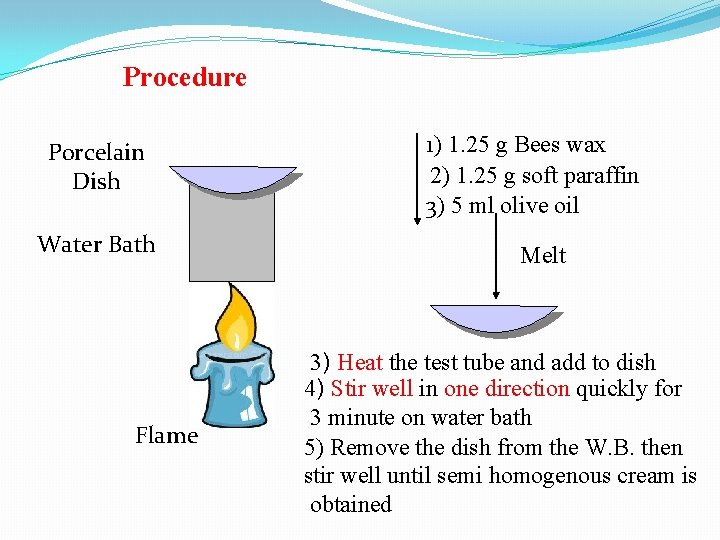 Procedure

Porcelain Dish

Water Bath

Flame

1) 1.25 g Bees wax
2) 1.25 g soft paraffin
3) 5 ml olive oil

Melt

3) Heat the test tube and add to dish
4) Stir well in one direction quickly for 3 minute on water bath
5) Remove the dish from the W.B. then stir well until semi homogenous cream is obtained